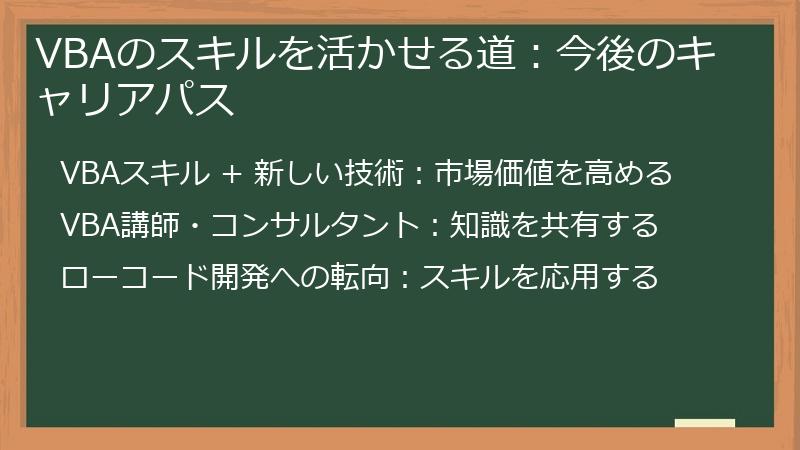 VBAのスキルを活かせる道：今後のキャリアパス

VBAスキル + 新しい技術：市場価値を高める

VBA講師・コンサルタント：知識を共有する

ローコード開発への転向：スキルを応用する